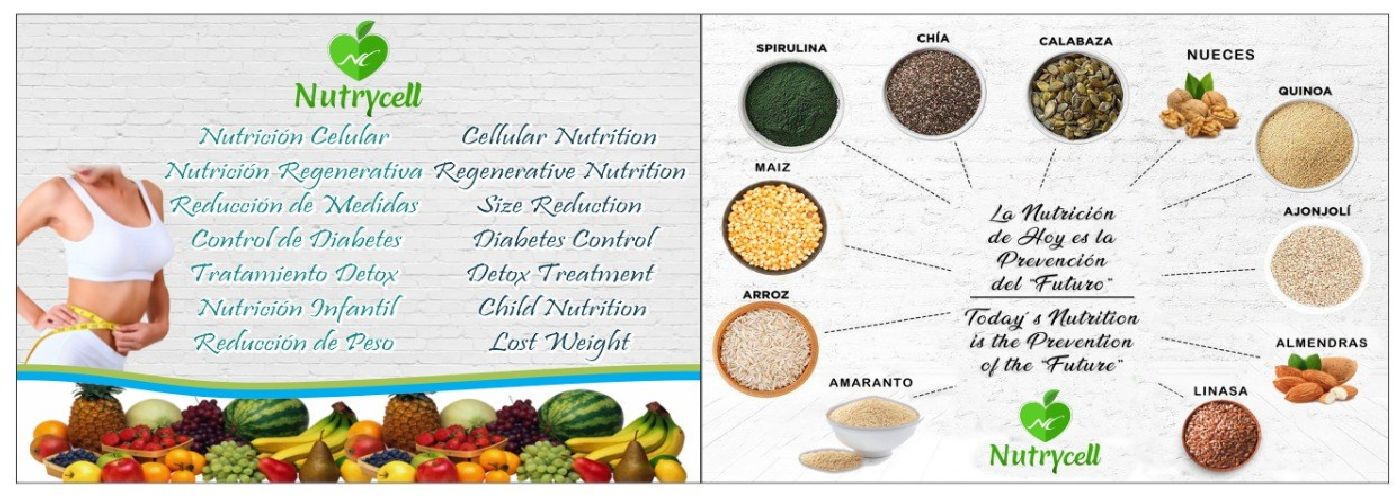 NC
Nutrycell

Nutrición Celular
Nutrición Regenerativa
Reducción de Medidas
Control de Diabetes
Tratamiento Detox
Nutrición Infantil
Reducción de Peso

Cellular Nutrition
Regenerative Nutrition
Size Reduction
Diabetes Control
Detox Treatment
Child Nutrition
Lost Weight

SPIRULINA
CHÍA
CALABAZA
NUECES
QUINOA
MAIZ
AJONJOLÍ
ARROZ
ALMENDRAS
AMARANTO
LINASA

La Nutrición de Hoy es la Prevención del "Futuro"

Today's Nutrition is the Prevention of the "Future"

NC
Nutrycell